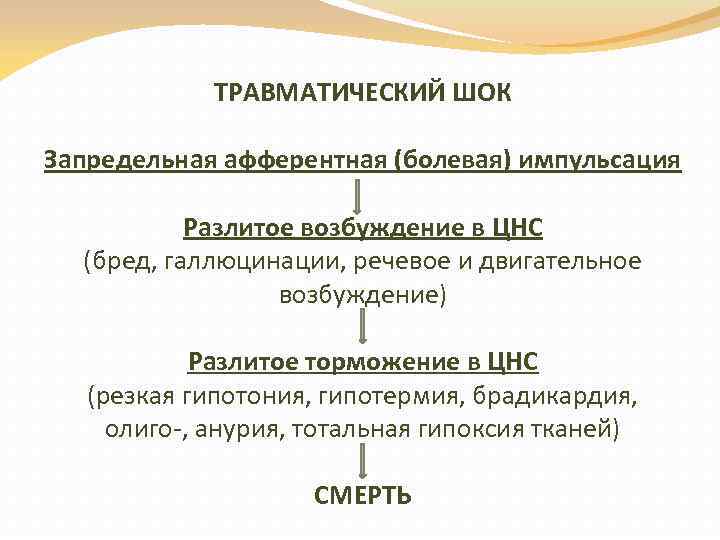 ТРАВМАТИЧЕСКИЙ ШОК

Запредельная афферентная (болевая) импульсация

Разлитое возбуждение в ЦНС
(бред, галлюцинации, речевое и двигательное возбуждение)

Разлитое торможение в ЦНС
(резкая гипотония, гипотермия, брадикардия, олиго-, анурия, тотальная гипоксия тканей)

СМЕРТЬ